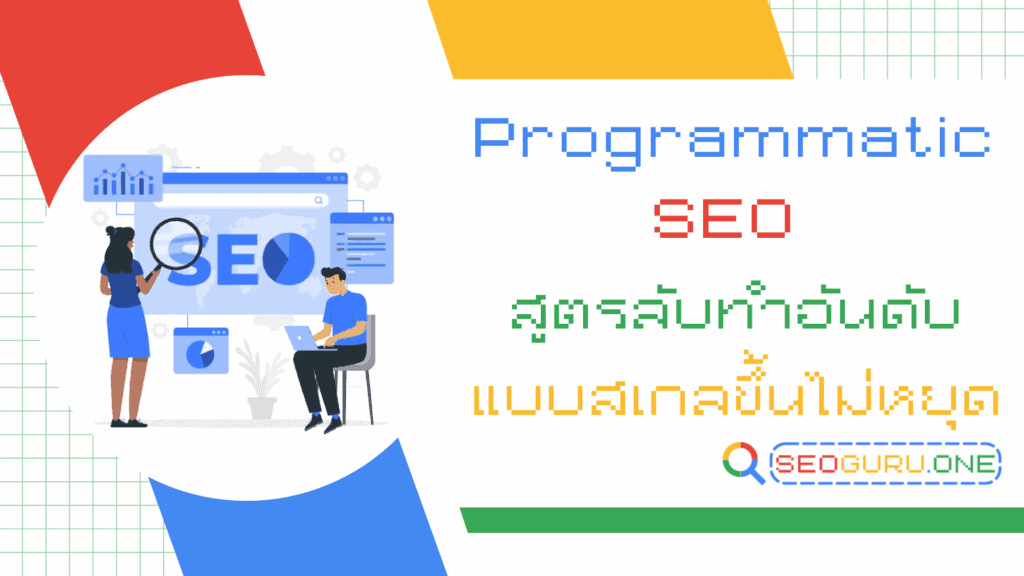 SEO

Programmatic
SEO
สูตรลับทำอันดับ
แบบสเกลขึ้นไม่หยุด

SEOGURU.ONE